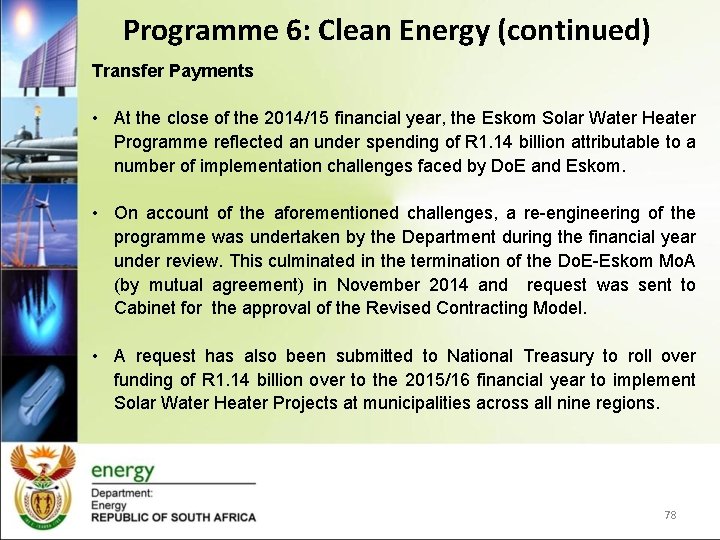 Programme 6: Clean Energy (continued)

Transfer Payments

• At the close of the 2014/15 financial year, the Eskom Solar Water Heater Programme reflected an under spending of R1.14 billion attributable to a number of implementation challenges faced by DoE and Eskom.

• On account of the aforementioned challenges, a re-engineering of the programme was undertaken by the Department during the financial year under review. This culminated in the termination of the DoE-Eskom MoA (by mutual agreement) in November 2014 and request was sent to Cabinet for the approval of the Revised Contracting Model.

• A request has also been submitted to National Treasury to roll over funding of R1.14 billion over to the 2015/16 financial year to implement Solar Water Heater Projects at municipalities across all nine regions.

energy
Department:
Energy
REPUBLIC OF SOUTH AFRICA

78